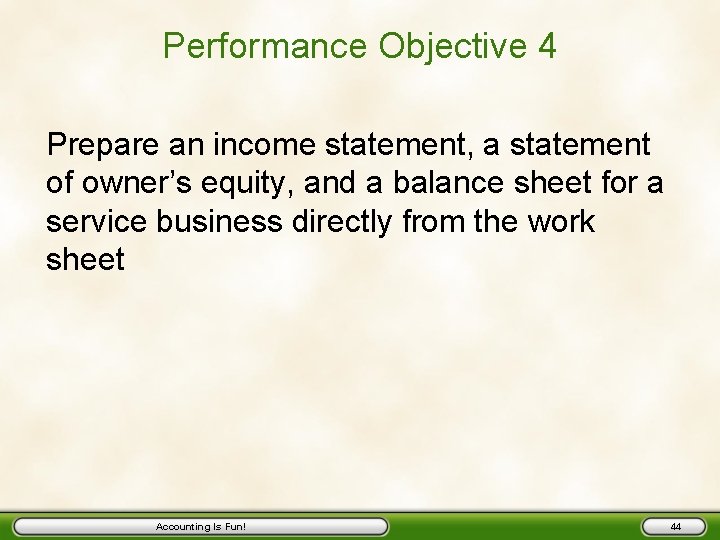 Performance Objective 4

Prepare an income statement, a statement of owner’s equity, and a balance sheet for a service business directly from the work sheet

Accounting Is Fun!

44